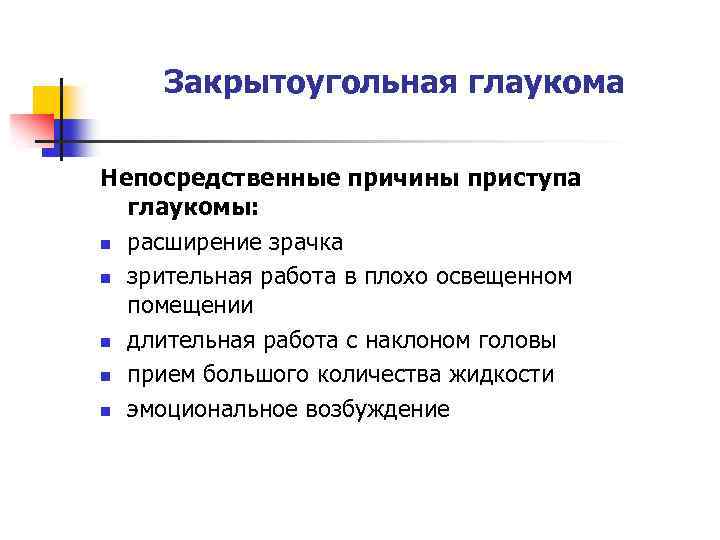 Закрытоугольная глаукома

Непосредственные причины приступа глаукомы:

- расширение зрачка
- зрительная работа в плохо освещенном помещении
- длительная работа с наклоном головы
- прием большого количества жидкости
- эмоциональное возбуждение